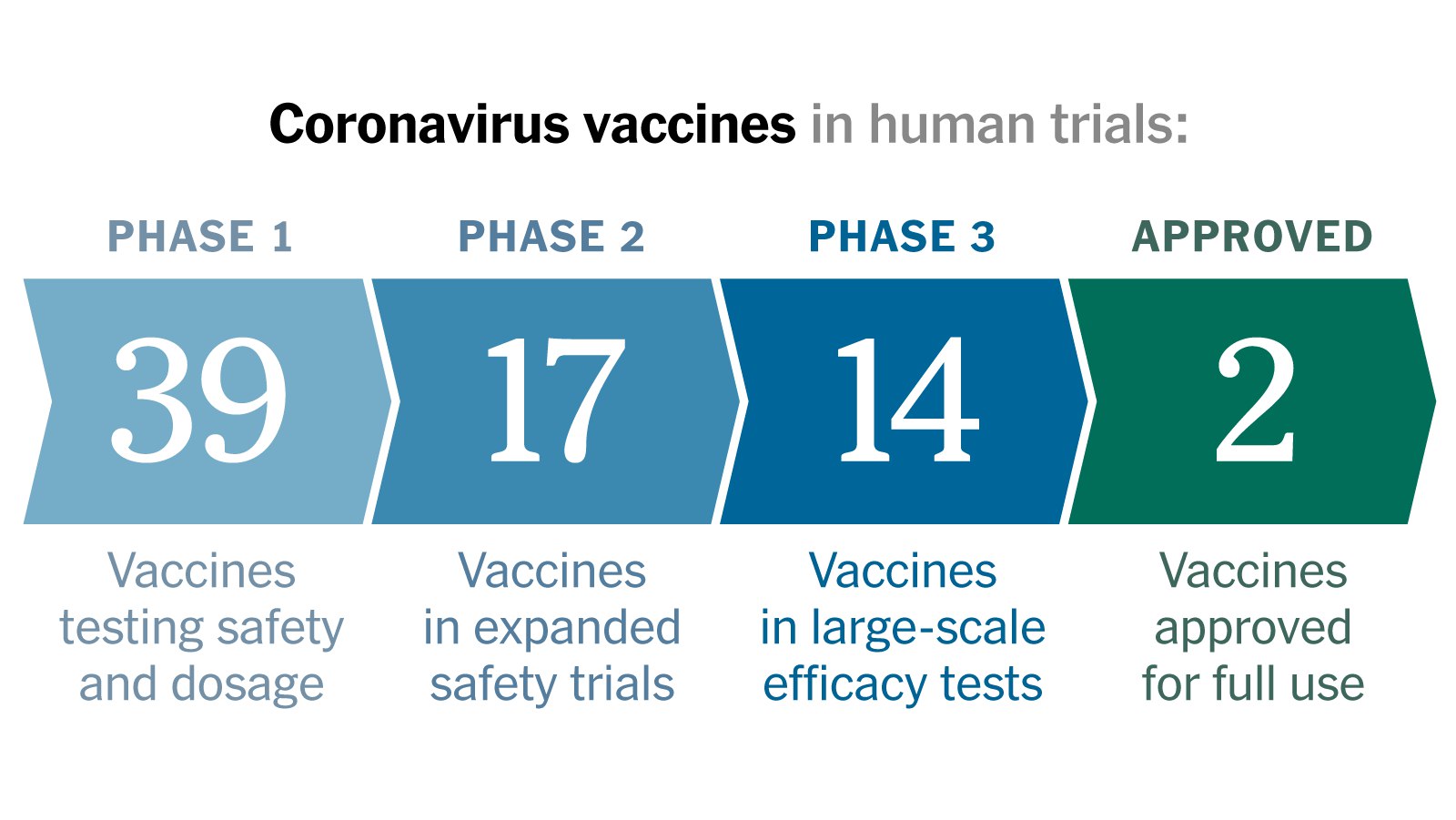 Coronavirus vaccines in human trials:

PHASE 1
39
Vaccines testing safety and dosage

PHASE 2
17
Vaccines in expanded safety trials

PHASE 3
14
Vaccines in large-scale efficacy tests

APPROVED
2
Vaccines approved for full use